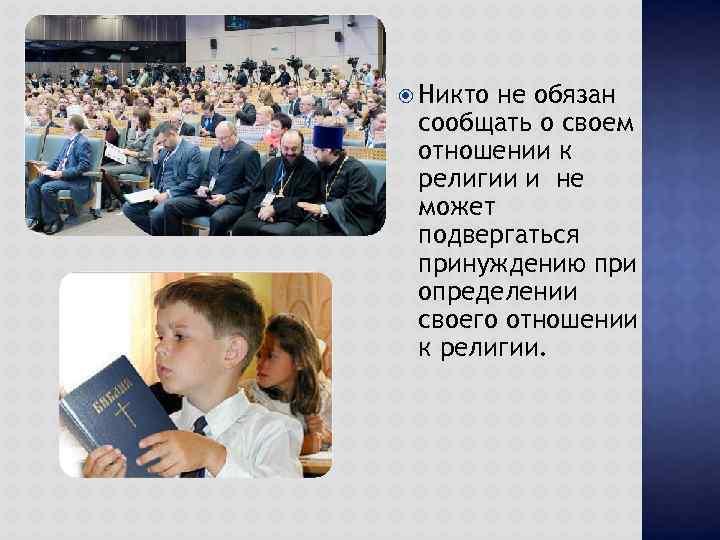 Никто не обязан сообщать о своем отношении к религии и не может подвергаться принуждению при определении своего отношении к религии.

БИБЛИЯ